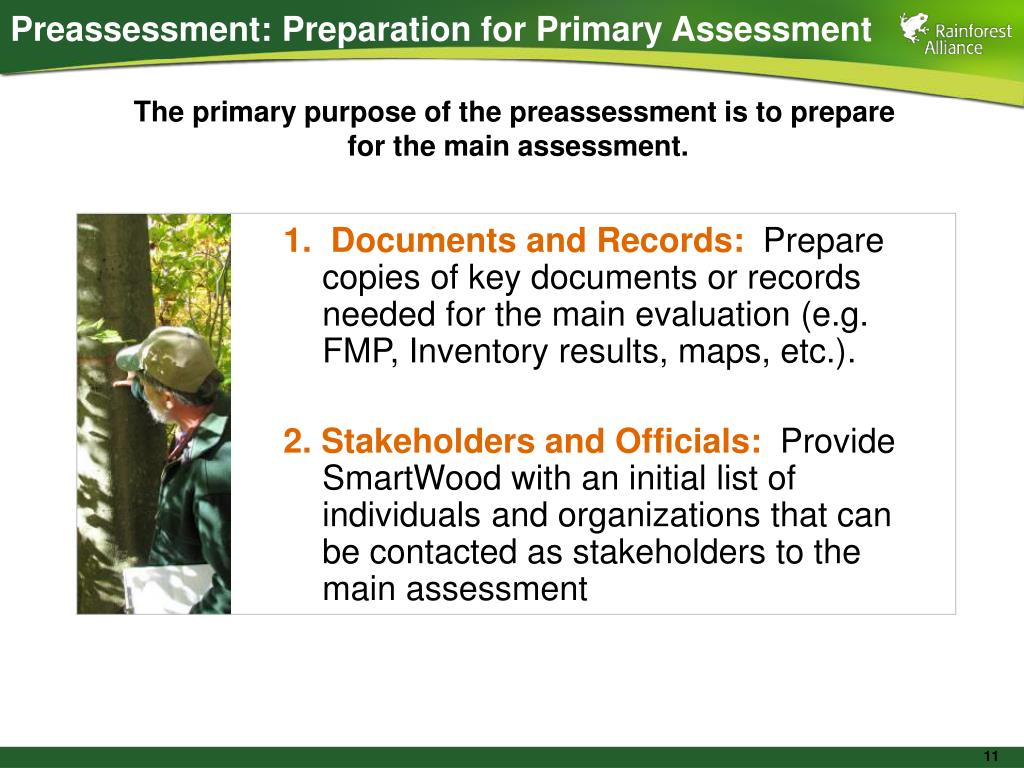 Preassessment: Preparation for Primary Assessment

Rainforest Alliance

The primary purpose of the preassessment is to prepare for the main assessment.

1. Documents and Records: Prepare copies of key documents or records needed for the main evaluation (e.g. FMP, Inventory results, maps, etc.).

2. Stakeholders and Officials: Provide SmartWood with an initial list of individuals and organizations that can be contacted as stakeholders to the main assessment

11